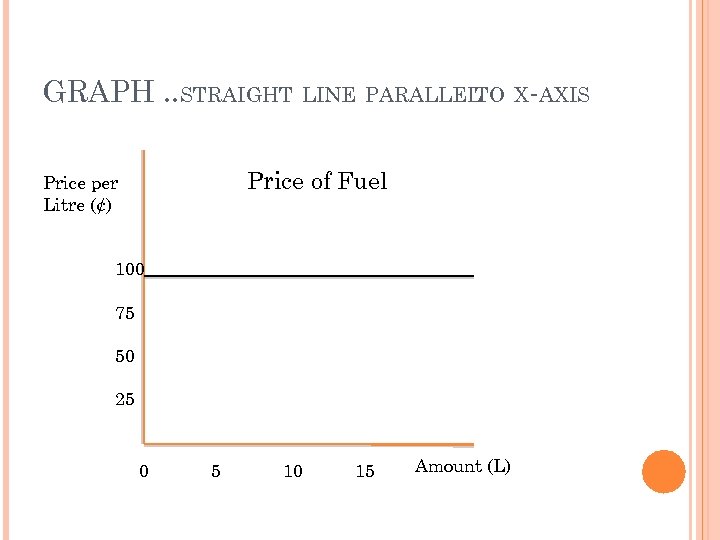 GRAPH ..STRAIGHT LINE PARALLELTO X-AXIS

Price per Litre (¢)

Price of Fuel

100

75

50

25

0 5 10 15

Amount (L)